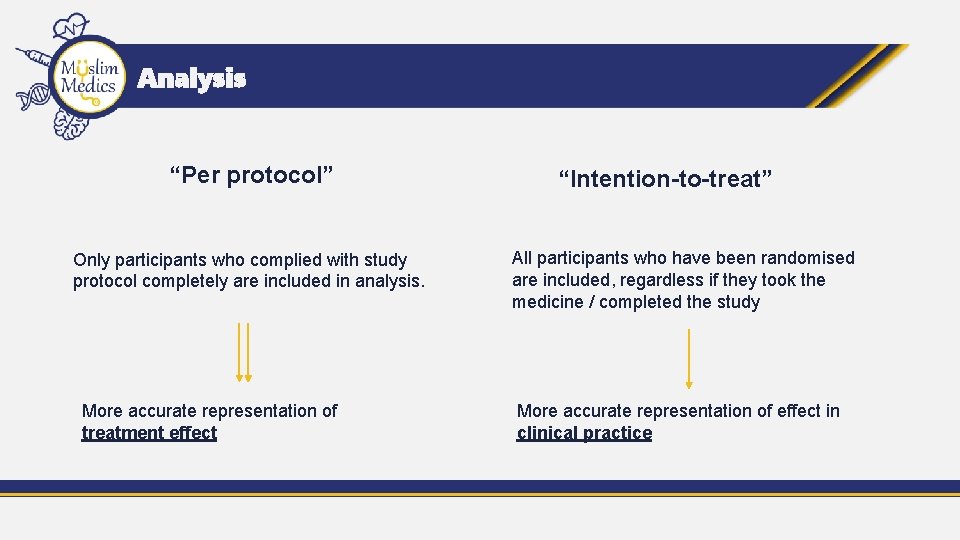 Muslim Medics

Analysis

“Per protocol”

Only participants who complied with study protocol completely are included in analysis.

More accurate representation of treatment effect

“Intention-to-treat”

All participants who have been randomised are included, regardless if they took the medicine / completed the study

More accurate representation of effect in clinical practice